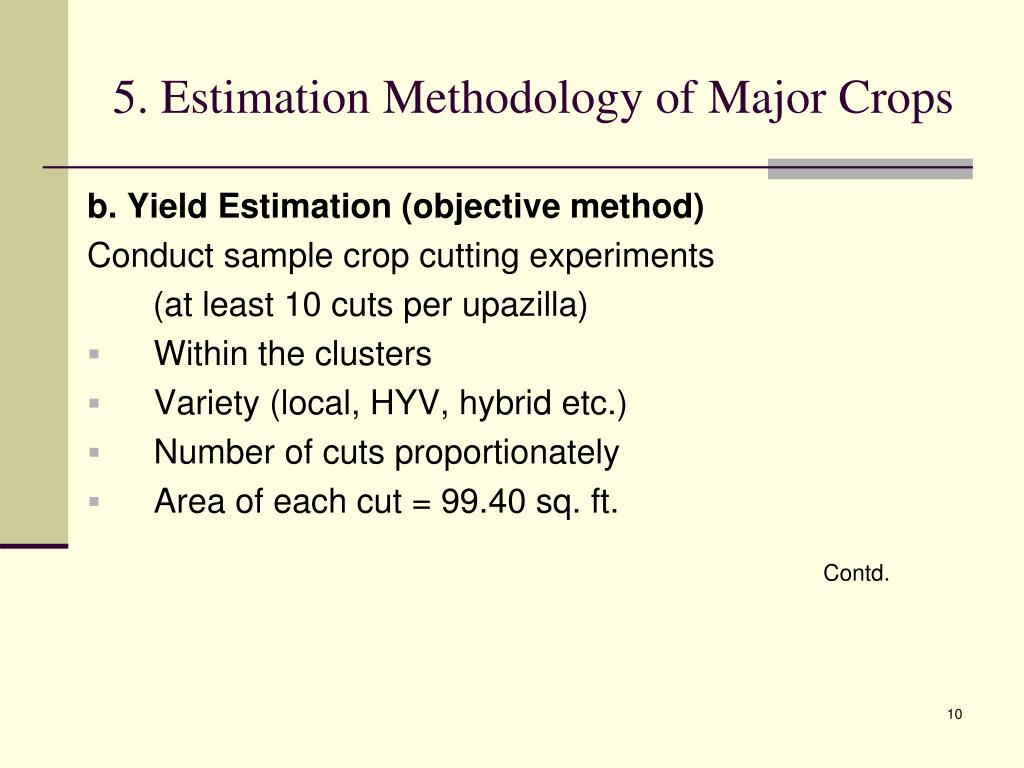 5. Estimation Methodology of Major Crops

b. Yield Estimation (objective method)
Conduct sample crop cutting experiments
(at least 10 cuts per upazilla)

- Within the clusters
- Variety (local, HYV, hybrid etc.)
- Number of cuts proportionately
- Area of each cut = 99.40 sq. ft.

Contd.

10